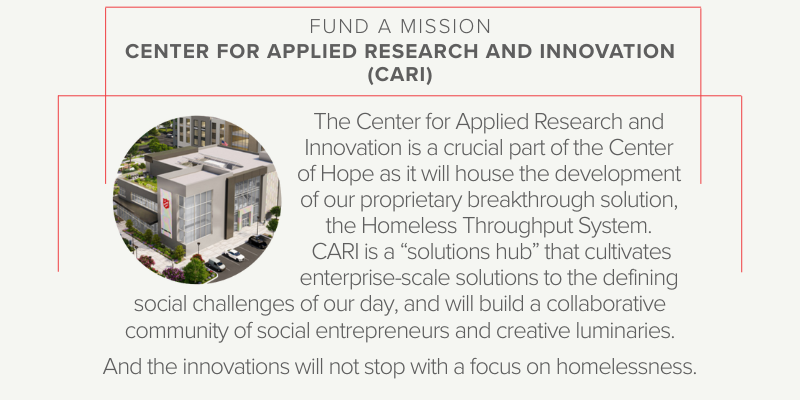 FUND A MISSION
CENTER FOR APPLIED RESEARCH AND INNOVATION (CARI)

The Center for Applied Research and Innovation is a crucial part of the Center of Hope as it will house the development of our proprietary breakthrough solution, the Homeless Throughput System. CARI is a “solutions hub” that cultivates enterprise-scale solutions to the defining social challenges of our day, and will build a collaborative community of social entrepreneurs and creative luminaries.

And the innovations will not stop with a focus on homelessness.